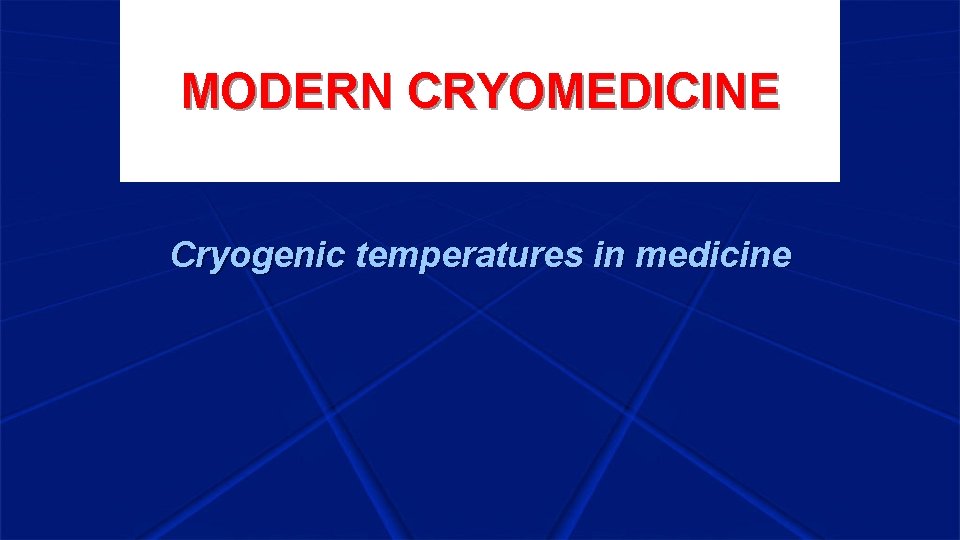 MODERN CRYOMEDICINE

Cryogenic temperatures in medicine